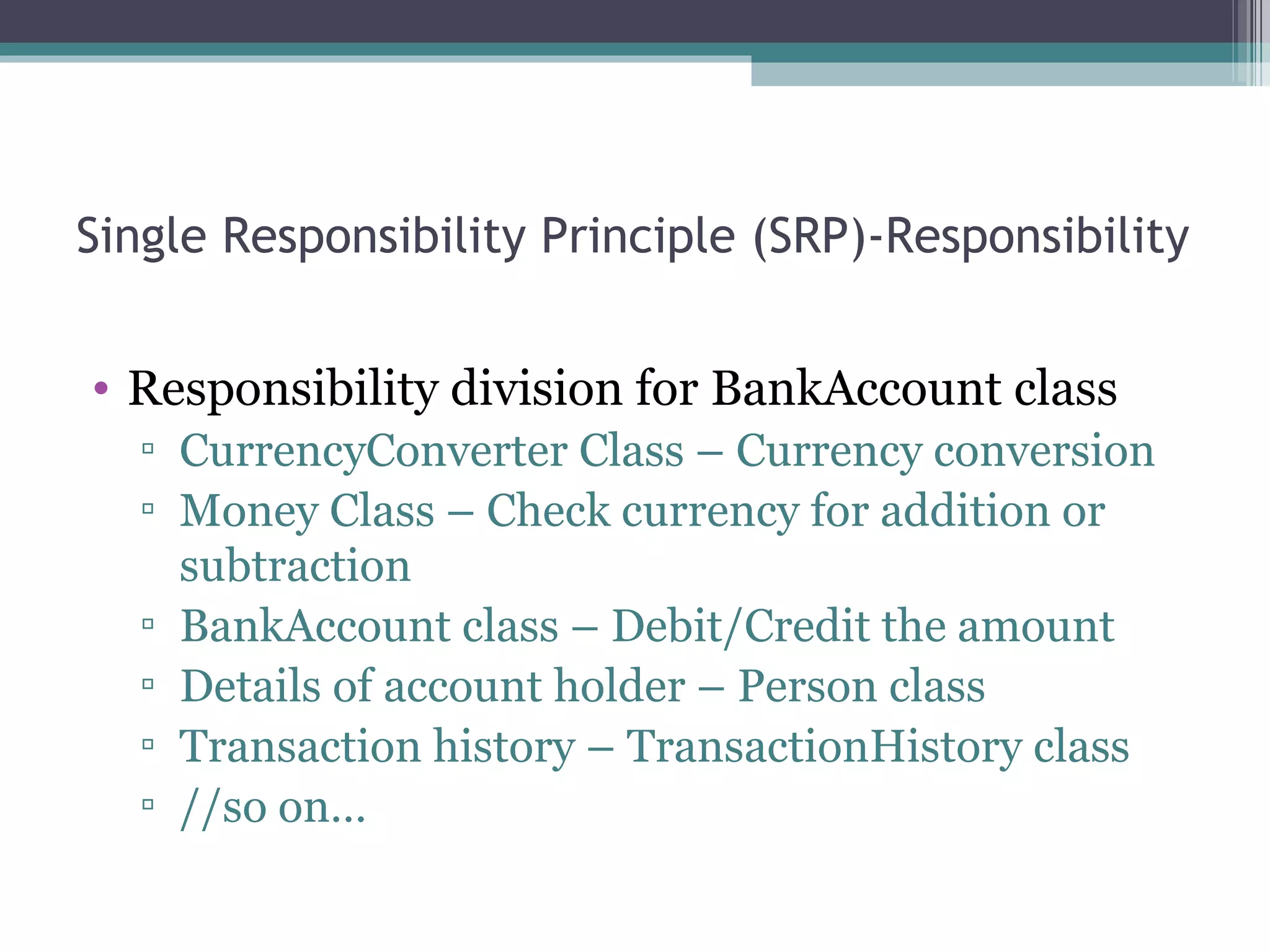 Single Responsibility Principle (SRP)-Responsibility

• Responsibility division for BankAccount class
  ▫ CurrencyConverter Class – Currency conversion
  ▫ Money Class – Check currency for addition or subtraction
  ▫ BankAccount class – Debit/Credit the amount
  ▫ Details of account holder – Person class
  ▫ Transaction history – TransactionHistory class
  ▫ //so on…